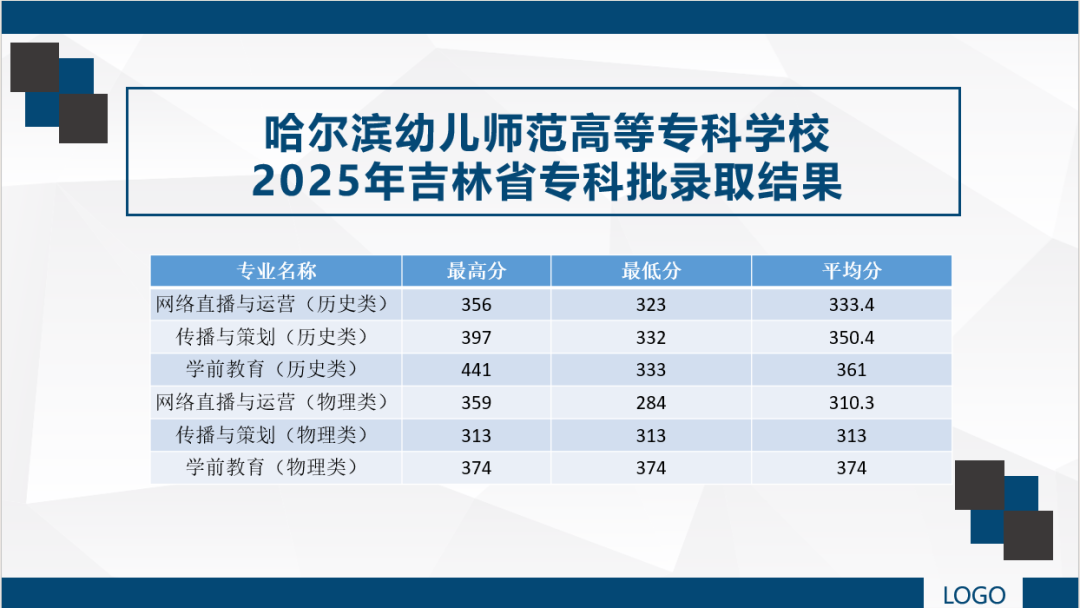 哈尔滨幼儿师范高等专科学校
2025年吉林省专科批录取结果

| 专业名称 | 最高分 | 最低分 | 平均分 |
|---|---|---|---|
| 网络直播与运营（历史类） | 356 | 323 | 333.4 |
| 传播与策划（历史类） | 397 | 332 | 350.4 |
| 学前教育（历史类） | 441 | 333 | 361 |
| 网络直播与运营（物理类） | 359 | 284 | 310.3 |
| 传播与策划（物理类） | 313 | 313 | 313 |
| 学前教育（物理类） | 374 | 374 | 374 |

LOGO